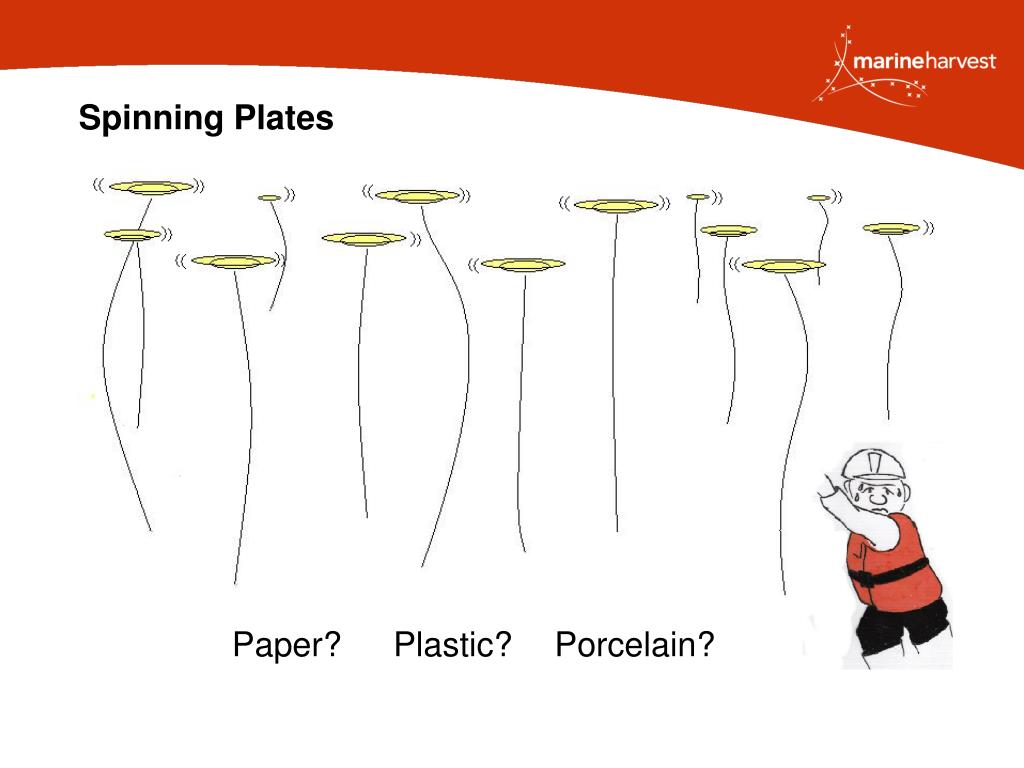 marineharvest

Spinning Plates

Paper? Plastic? Porcelain?